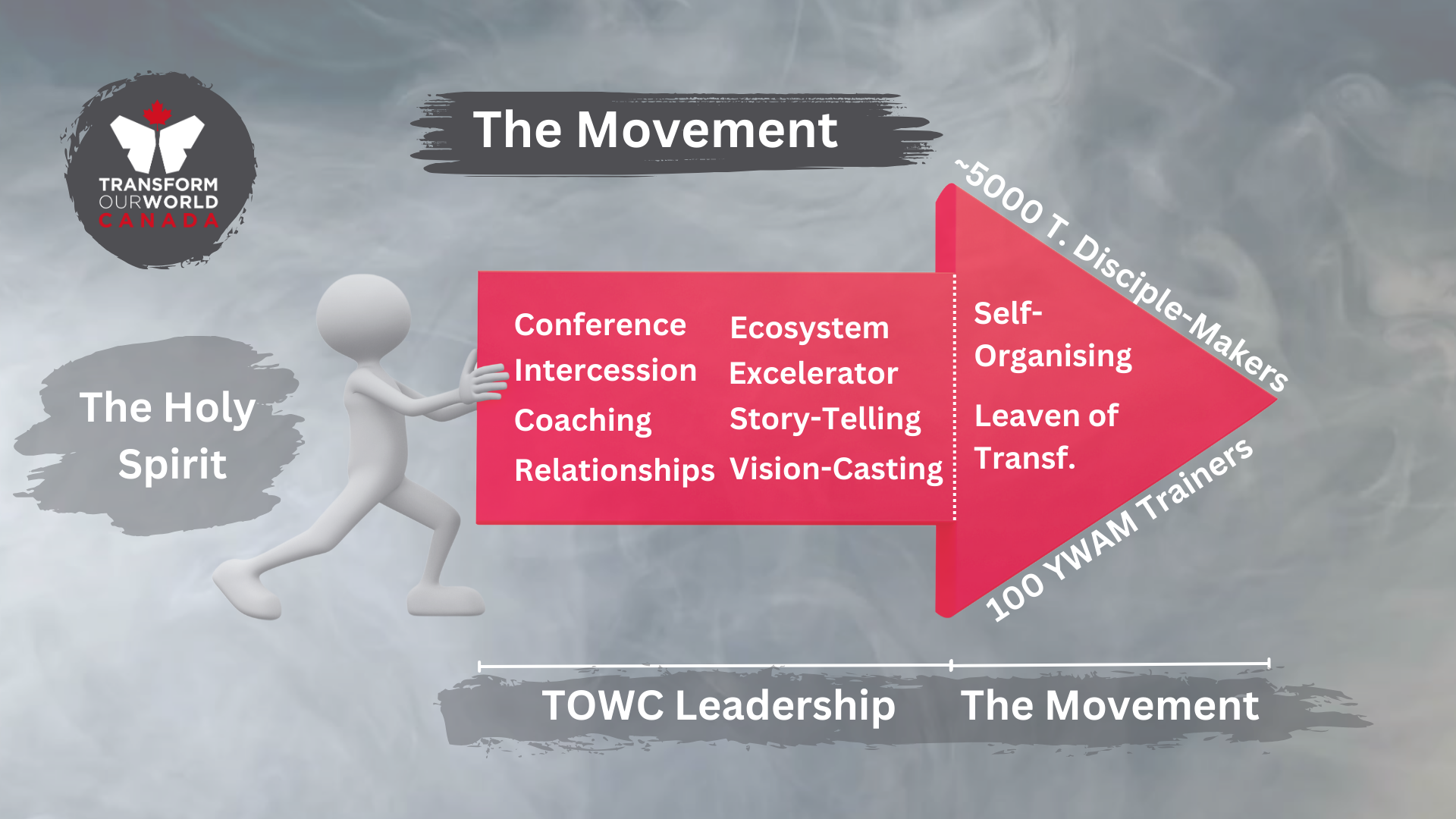 TRANSFORM OURWORLD CANADA

The Movement

The Holy Spirit

Conference
Intercession
Coaching
Relationships

Ecosystem
Excelerator
Story-Telling
Vision-Casting

Self-Organising

Leaven of Transf.

~5000 T. Disciple-Makers

100 YWAM Trainers

TOWC Leadership

The Movement